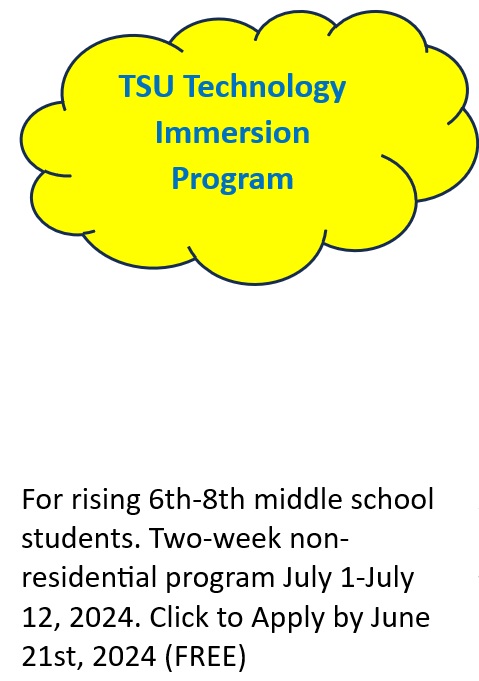 TSU Technology
Immersion
Program

For rising 6th-8th middle school students. Two-week non-residential program July 1-July 12, 2024. Click to Apply by June 21st, 2024 (FREE)